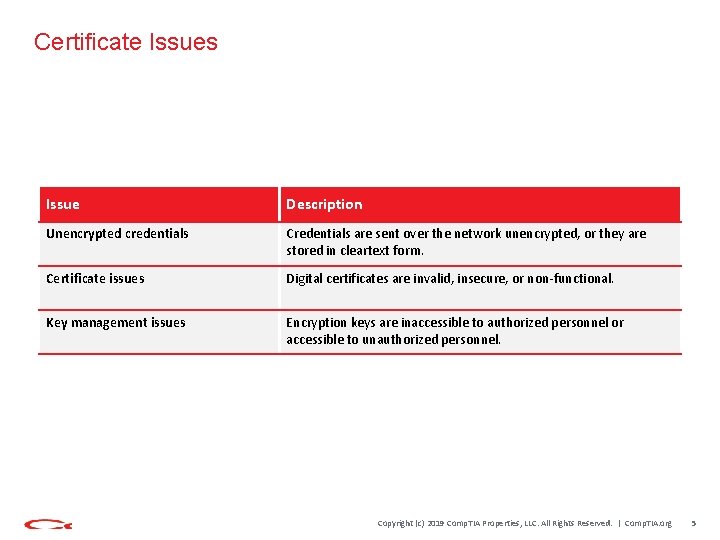 Certificate Issues

| Issue | Description |
|---|---|
| Unencrypted credentials | Credentials are sent over the network unencrypted, or they are stored in cleartext form. |
| Certificate issues | Digital certificates are invalid, insecure, or non-functional. |
| Key management issues | Encryption keys are inaccessible to authorized personnel or accessible to unauthorized personnel. |

Copyright (c) 2019 CompTIA Properties, LLC. All Rights Reserved. | CompTIA.org 5